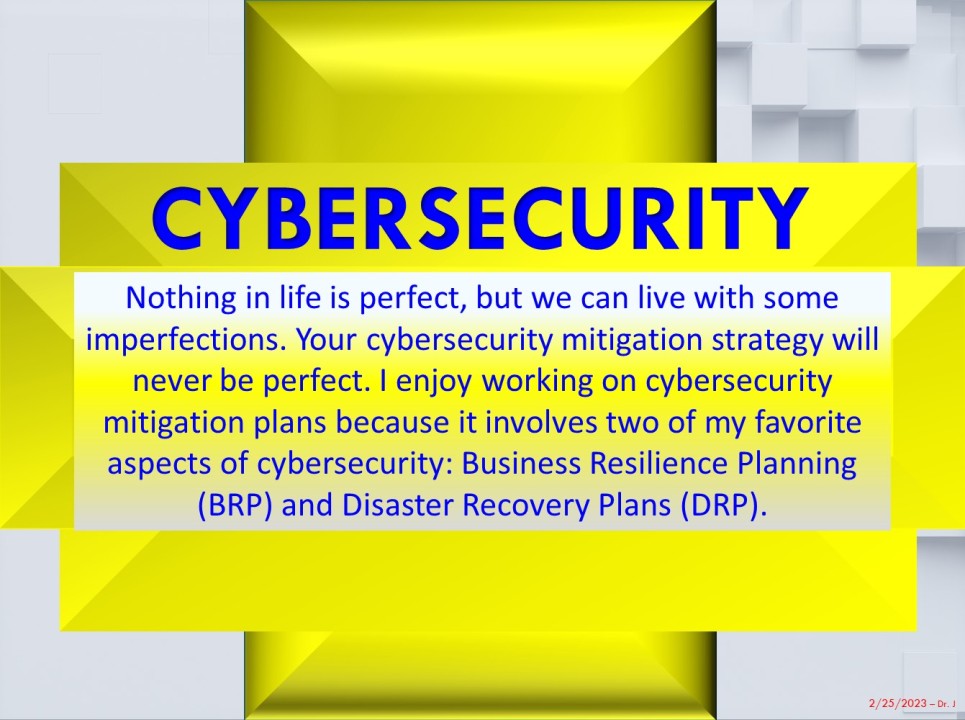 CYBERSECURITY

Nothing in life is perfect, but we can live with some imperfections. Your cybersecurity mitigation strategy will never be perfect. I enjoy working on cybersecurity mitigation plans because it involves two of my favorite aspects of cybersecurity: Business Resilience Planning (BRP) and Disaster Recovery Plans (DRP).

2/25/2023 – Dr. J